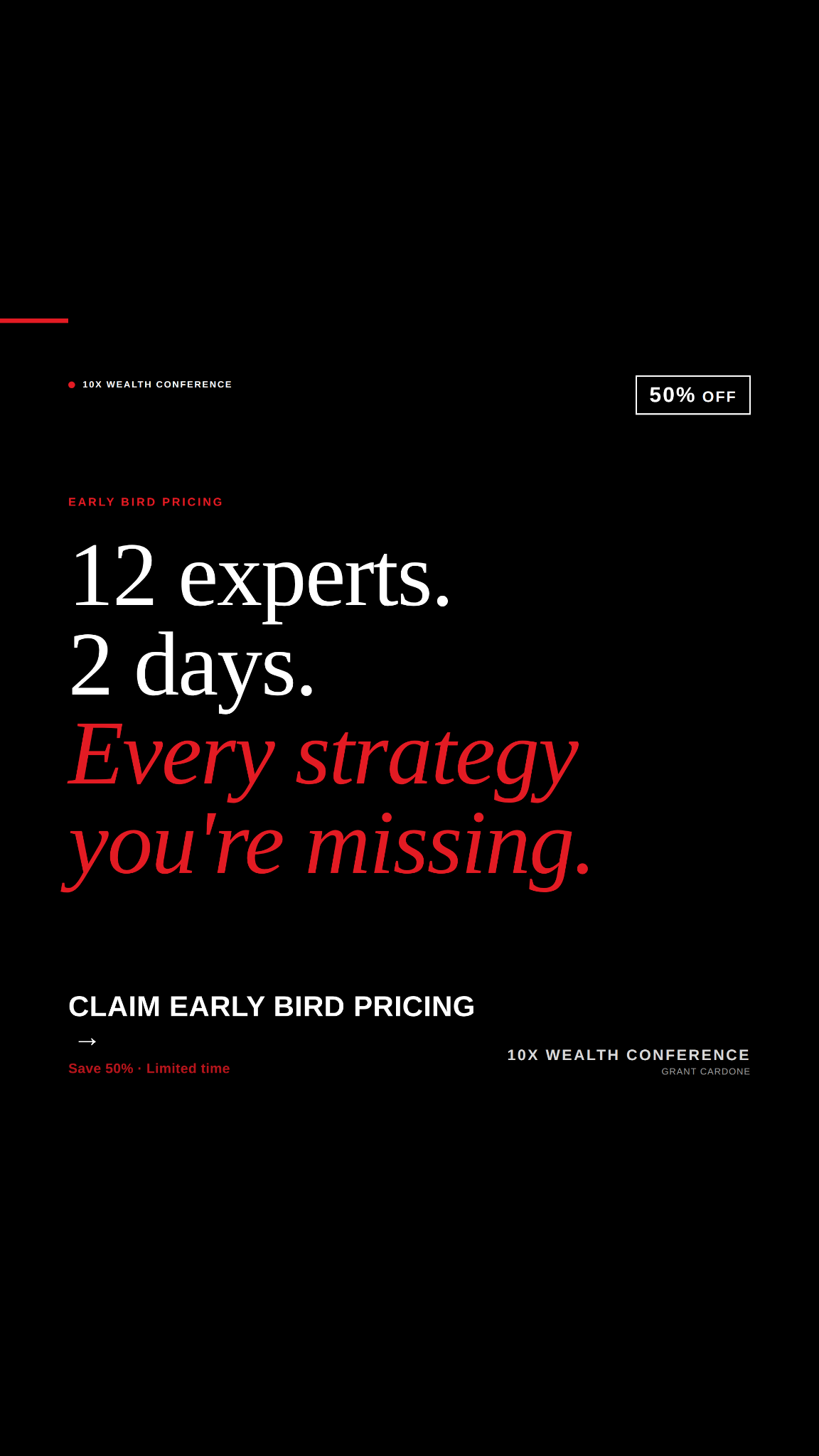 10X WEALTH CONFERENCE

50% OFF

EARLY BIRD PRICING

12 experts.
2 days.
Every strategy you're missing.

CLAIM EARLY BIRD PRICING
→
Save 50% · Limited time

10X WEALTH CONFERENCE
GRANT CARDONE